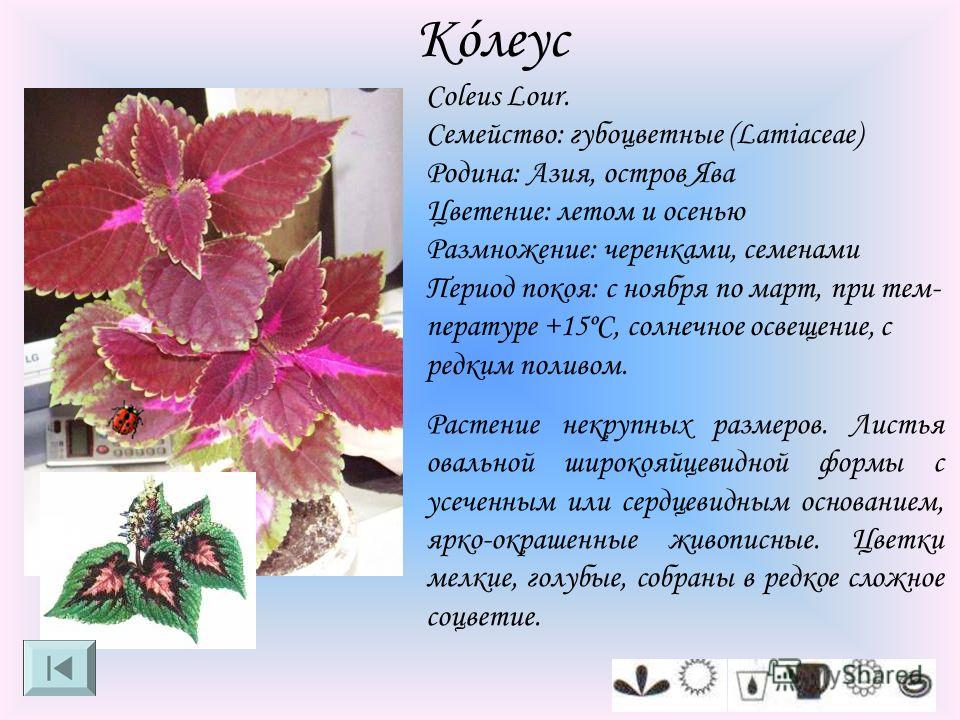 Ко́леус

Coleus Lour.
Семейство: губоцветные (Lamiaceae)
Родина: Азия, остров Ява
Цветение: летом и осенью
Размножение: черенками, семенами
Период покоя: с ноября по март, при температуре +15ºС, солнечное освещение, с редким поливом.

Растение некрупных размеров. Листья овальной широкояйцевидной формы с усеченным или сердцевидным основанием, ярко-окрашенные живописные. Цветки мелкие, голубые, собраны в редкое сложное соцветие.

LG

MyShared